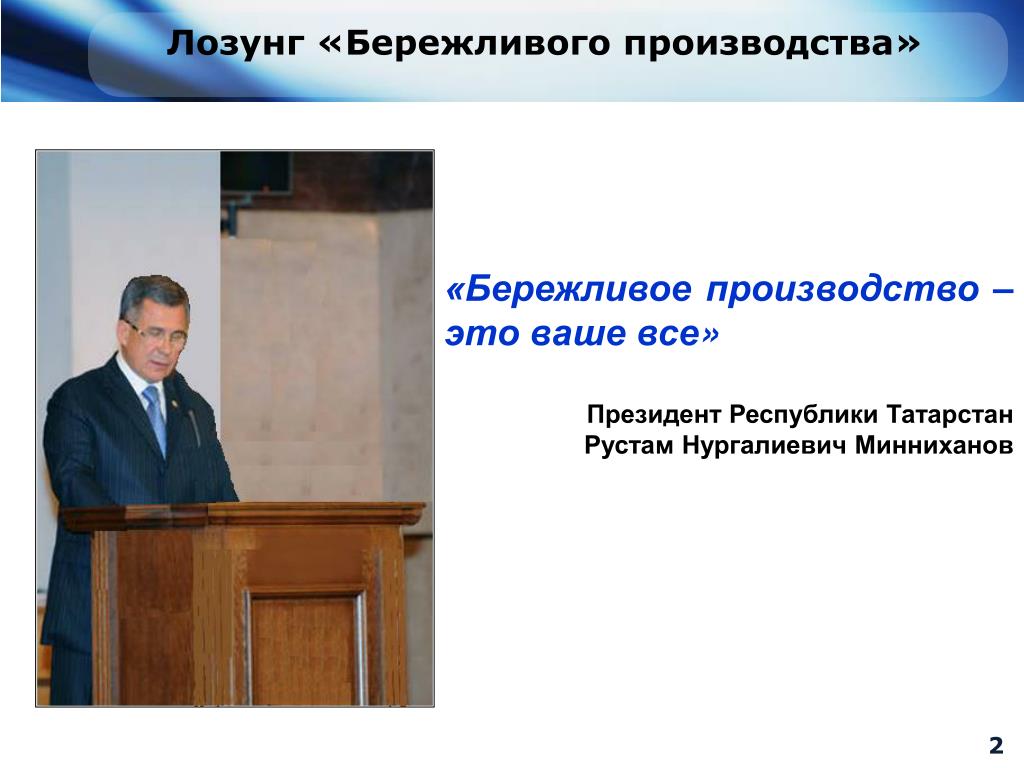 Лозунг «Бережливого производства»

«Бережливое производство – это ваше все»

Президент Республики Татарстан
Рустам Нургалиевич Минниханов

2